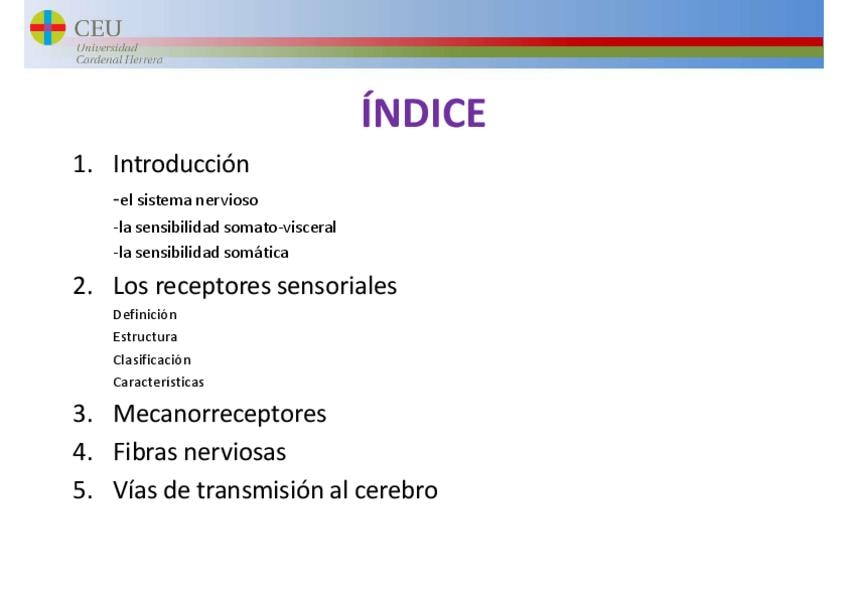 CEU
Universidad
Cardenal Herrera

ÍNDICE

1. Introducción
-el sistema nervioso
-la sensibilidad somato-visceral
-la sensibilidad somática

2. Los receptores sensoriales
Definición
Estructura
Clasificación
Características

3. Mecanorreceptores

4. Fibras nerviosas

5. Vías de transmisión al cerebro